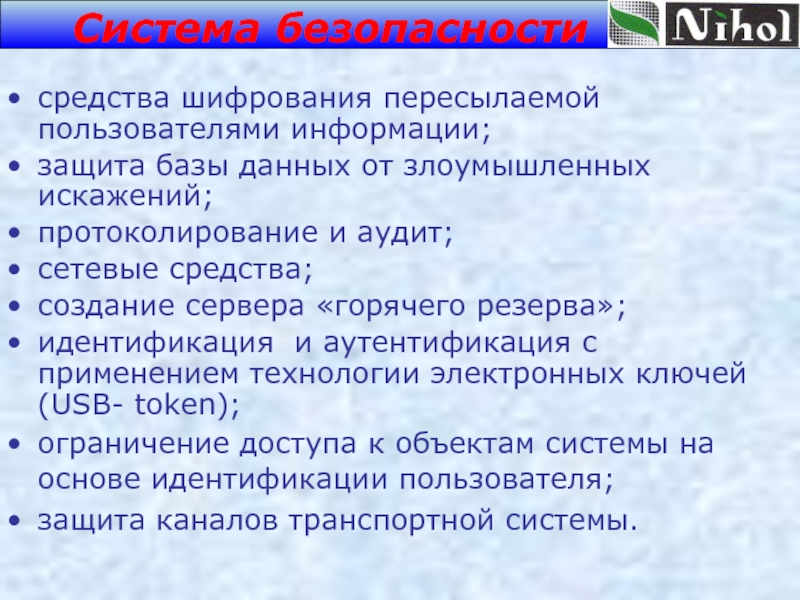 Система безопасности

Nihol

• средства шифрования пересылаемой пользователями информации;
• защита базы данных от злоумышленных искажений;
• протоколирование и аудит;
• сетевые средства;
• создание сервера «горячего резерва»;
• идентификация  и аутентификация с применением технологии электронных ключей (USB- token);
• ограничение доступа к объектам системы на основе идентификации пользователя;
• защита каналов транспортной системы.